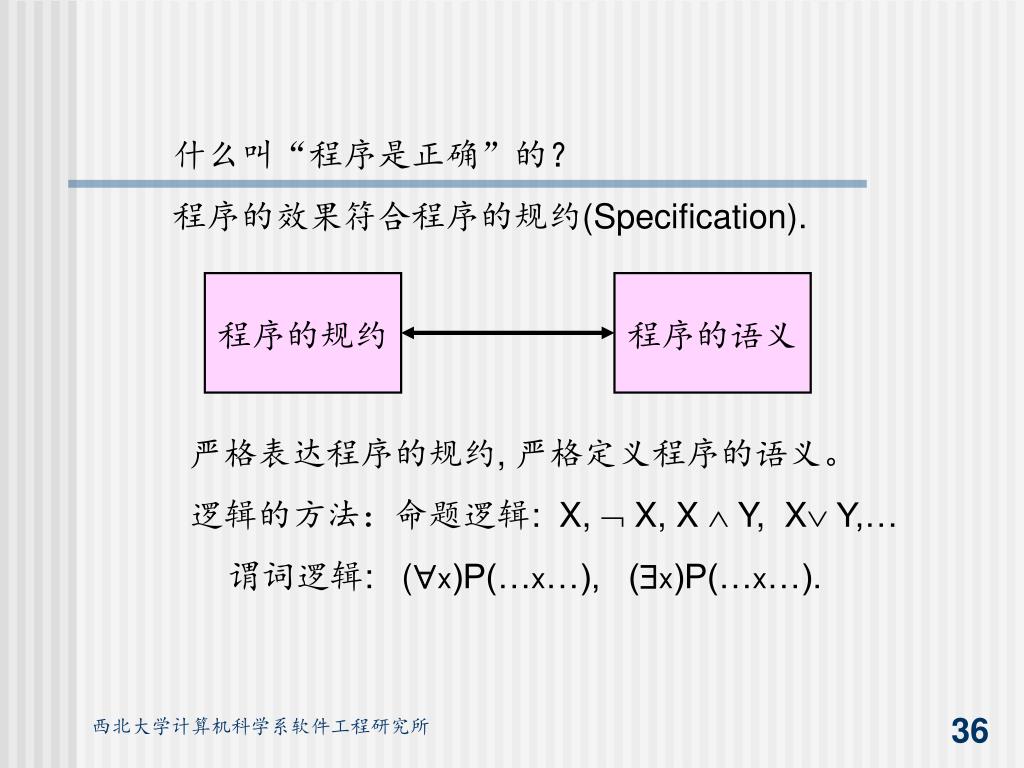 什么叫“程序是正确”的？

程序的效果符合程序的规约(Specification).

程序的规约

程序的语义

严格表达程序的规约, 严格定义程序的语义。

逻辑的方法：命题逻辑: X, $\neg$ X, X $\wedge$ Y, X$\vee$ Y,…

谓词逻辑: ($\forall$x)P(…x…), ($\exists$x)P(…x…).

西北大学计算机科学系软件工程研究所

36